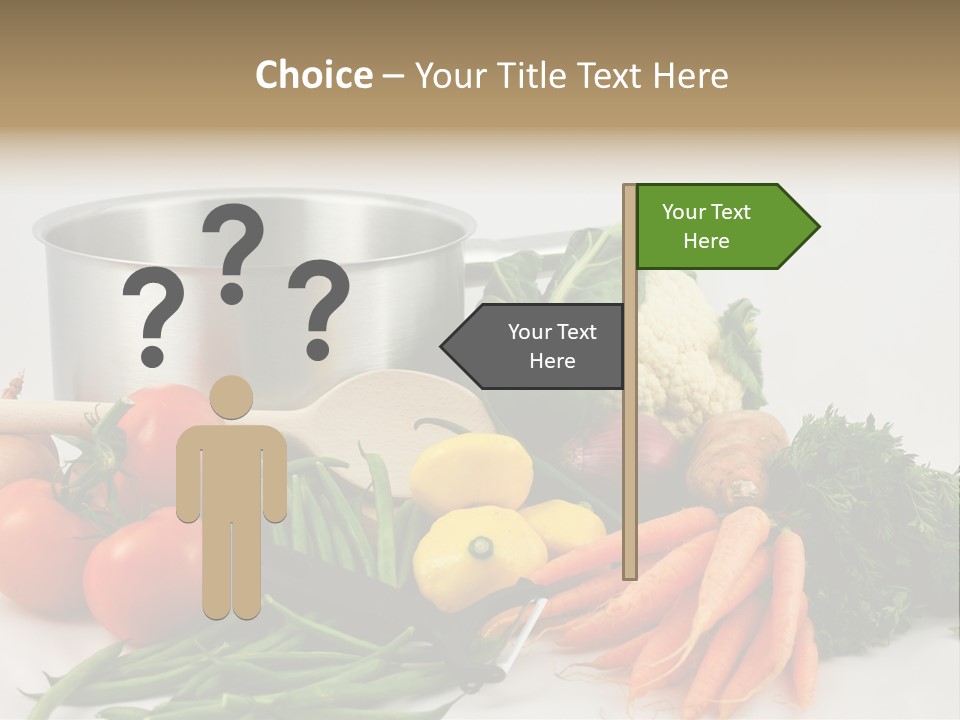 Choice – Your Title Text Here

? ? ?

Your Text Here

Your Text Here